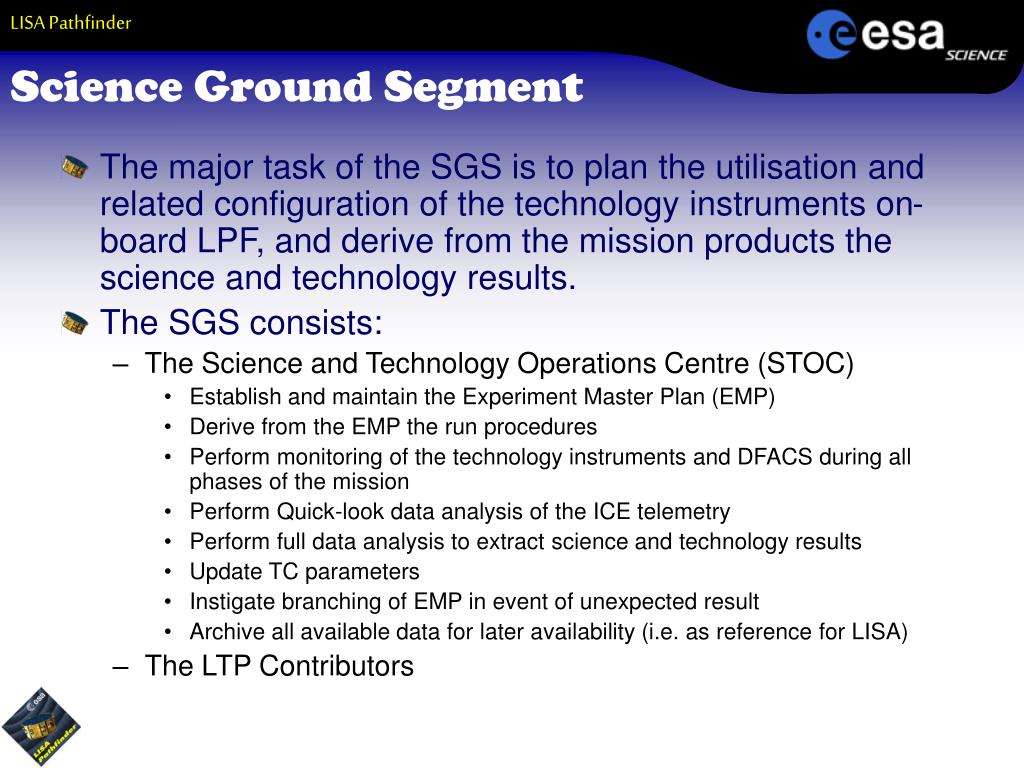 LISA Pathfinder

esa SCIENCE

Science Ground Segment

The major task of the SGS is to plan the utilisation and related configuration of the technology instruments on-board LPF, and derive from the mission products the science and technology results.

The SGS consists:

– The Science and Technology Operations Centre (STOC)

• Establish and maintain the Experiment Master Plan (EMP)
• Derive from the EMP the run procedures
• Perform monitoring of the technology instruments and DFACS during all phases of the mission
• Perform Quick-look data analysis of the ICE telemetry
• Perform full data analysis to extract science and technology results
• Update TC parameters
• Instigate branching of EMP in event of unexpected result
• Archive all available data for later availability (i.e. as reference for LISA)

– The LTP Contributors

esa LISA Pathfinder